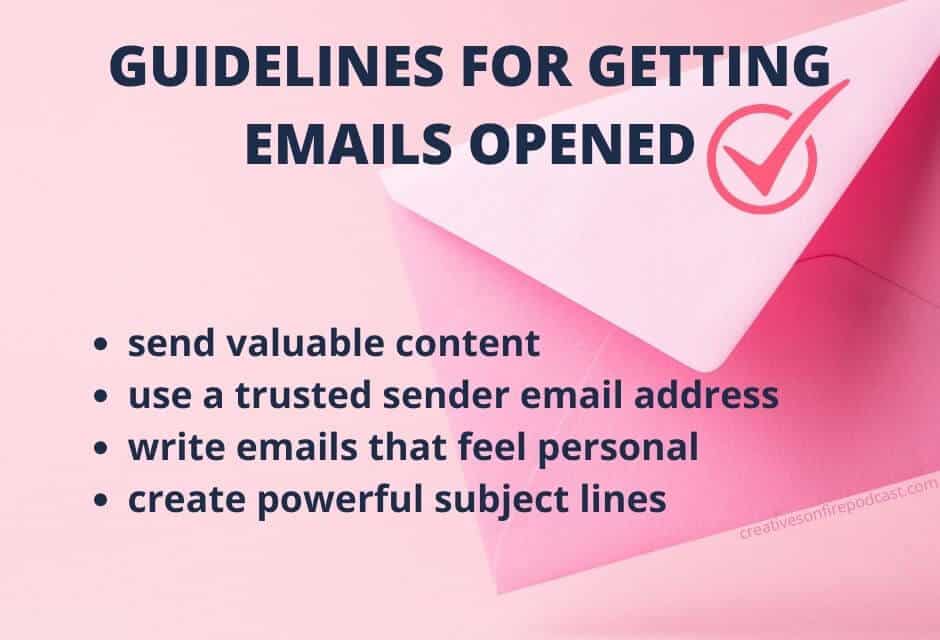 GUIDELINES FOR GETTING EMAILS OPENED

- send valuable content
- use a trusted sender email address
- write emails that feel personal
- create powerful subject lines

creativesonfirepodcast.com